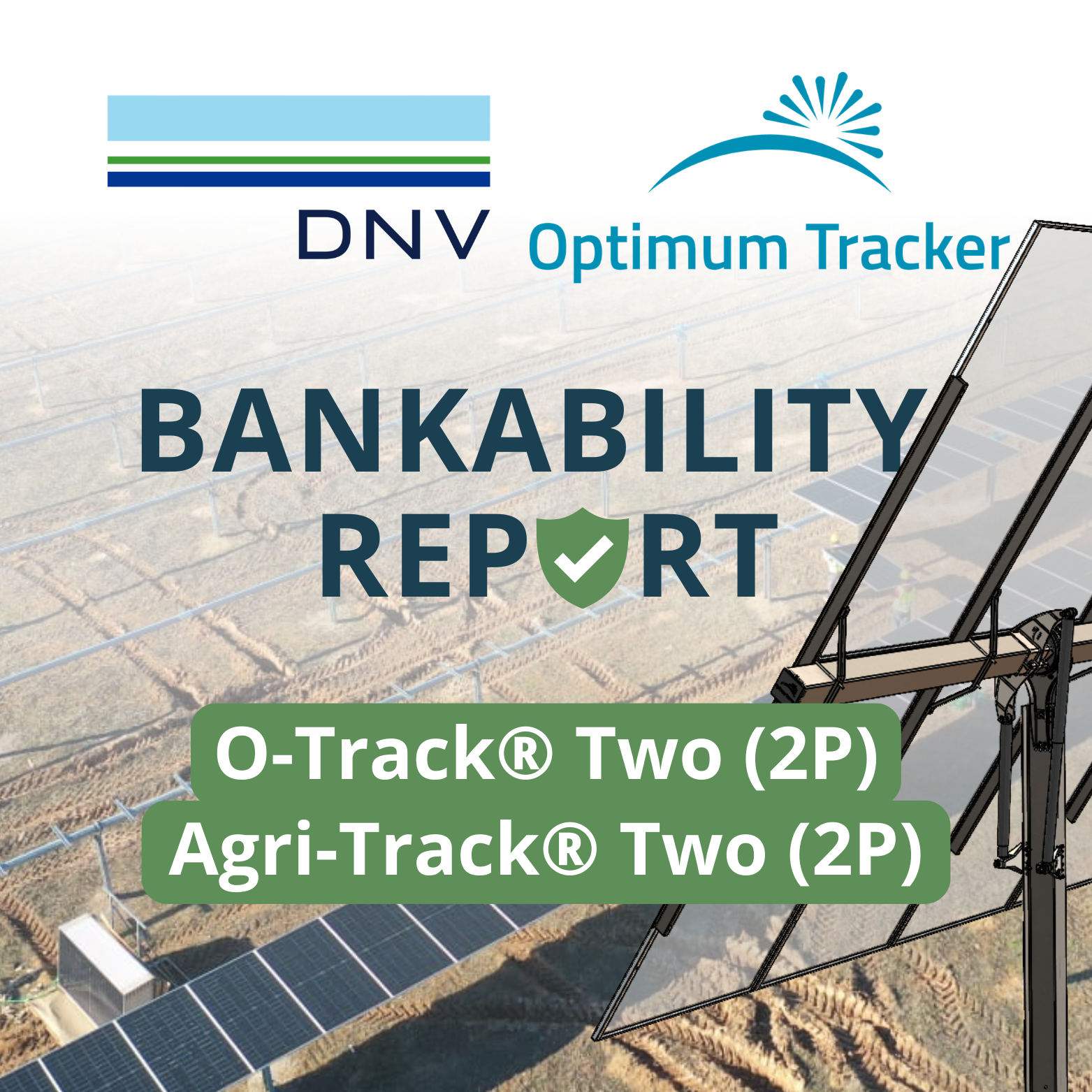 DNV

Optimum Tracker

BANKABILITY
REPORT

O-Track® Two (2P)
Agri-Track® Two (2P)